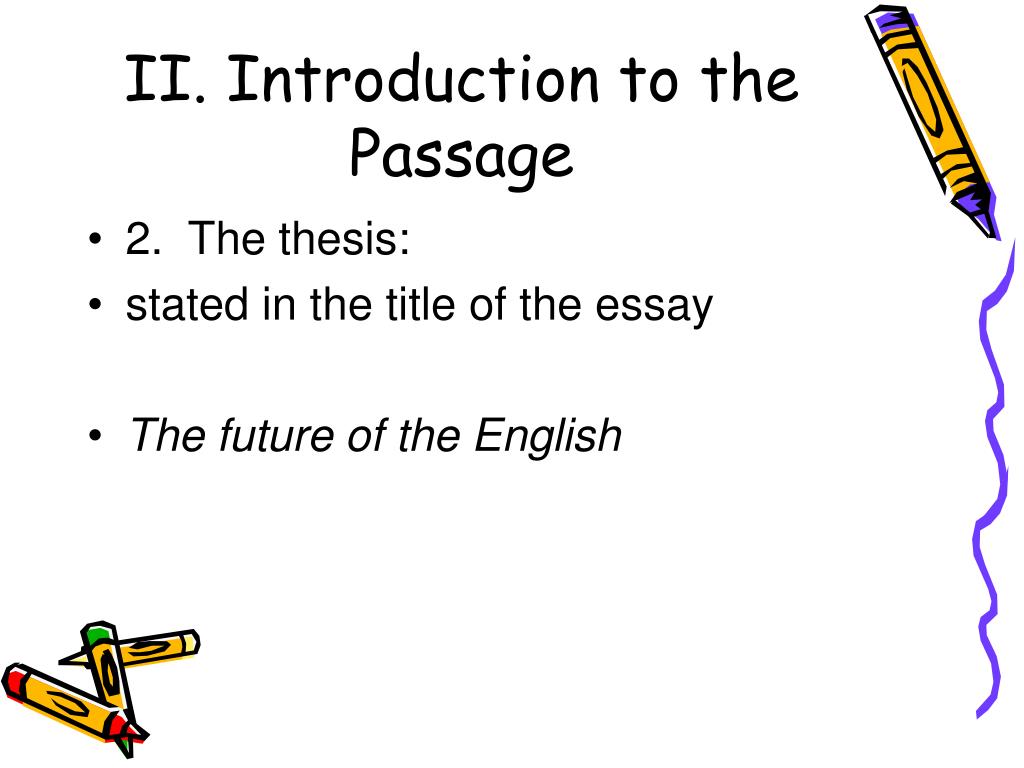 II. Introduction to the Passage

• 2. The thesis:
• stated in the title of the essay

• The future of the English